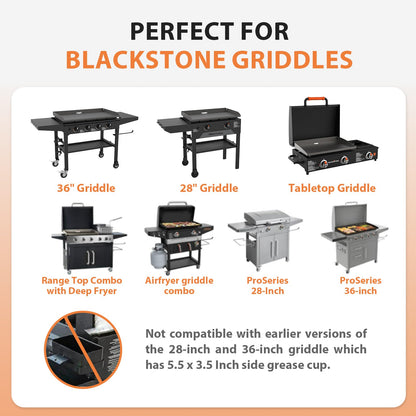 PERFECT FOR
BLACKSTONE GRIDDLES

36" Griddle

28" Griddle

Tabletop Griddle

Range Top Combo with Deep Fryer

Airfryer griddle combo

ProSeries 28-Inch

ProSeries 36-inch

Not compatible with earlier versions of the 28-inch and 36-inch griddle which has 5.5 x 3.5 Inch side grease cup.